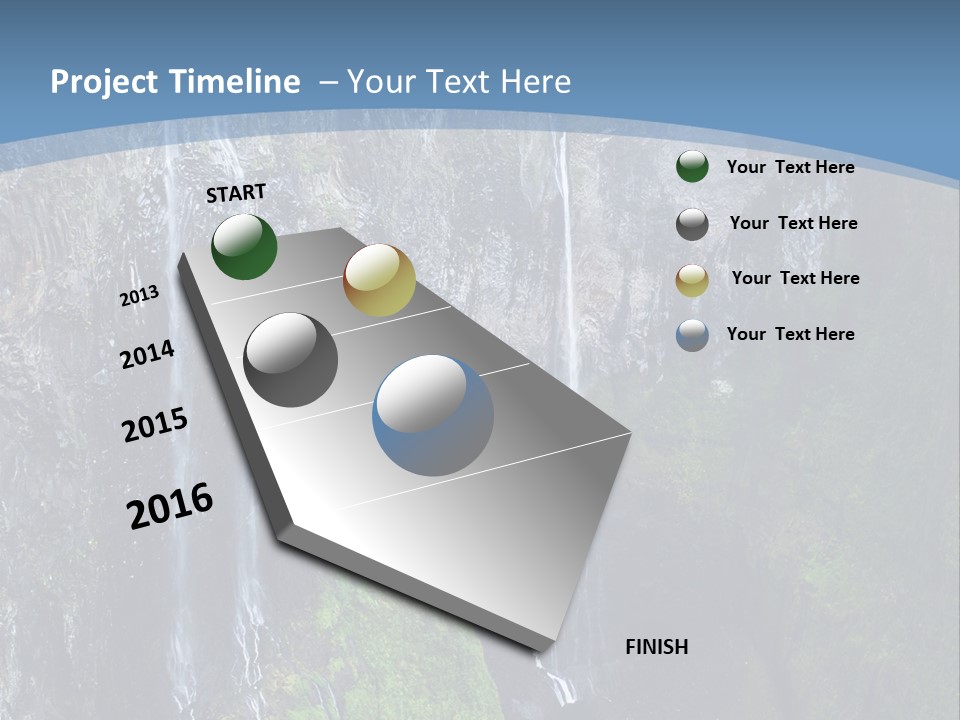 Project Timeline – Your Text Here

START

2013

2014

2015

2016

FINISH

Your Text Here

Your Text Here

Your Text Here

Your Text Here